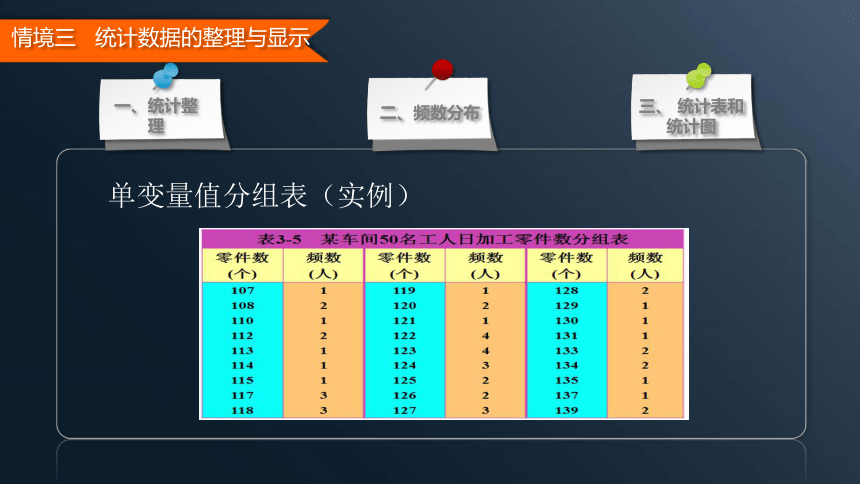 情境三　统计数据的整理与显示

一、统计整理

二、频数分布

三、统计表和统计图

单变量值分组表（实例）

表3-5　某车间50名工人日加工零件数分组表

| 零件数（个） | 频数（人） | 零件数（个） | 频数（人） | 零件数（个） | 频数（人） |
|---|---|---|---|---|---|
| 107 | 1 | 119 | 1 | 128 | 2 |
| 108 | 2 | 120 | 2 | 129 | 1 |
| 110 | 1 | 121 | 1 | 130 | 1 |
| 112 | 2 | 122 | 4 | 131 | 1 |
| 113 | 1 | 123 | 4 | 133 | 2 |
| 114 | 1 | 124 | 3 | 134 | 2 |
| 115 | 1 | 125 | 2 | 135 | 1 |
| 117 | 3 | 126 | 2 | 137 | 1 |
| 118 | 3 | 127 | 3 | 139 | 2 |